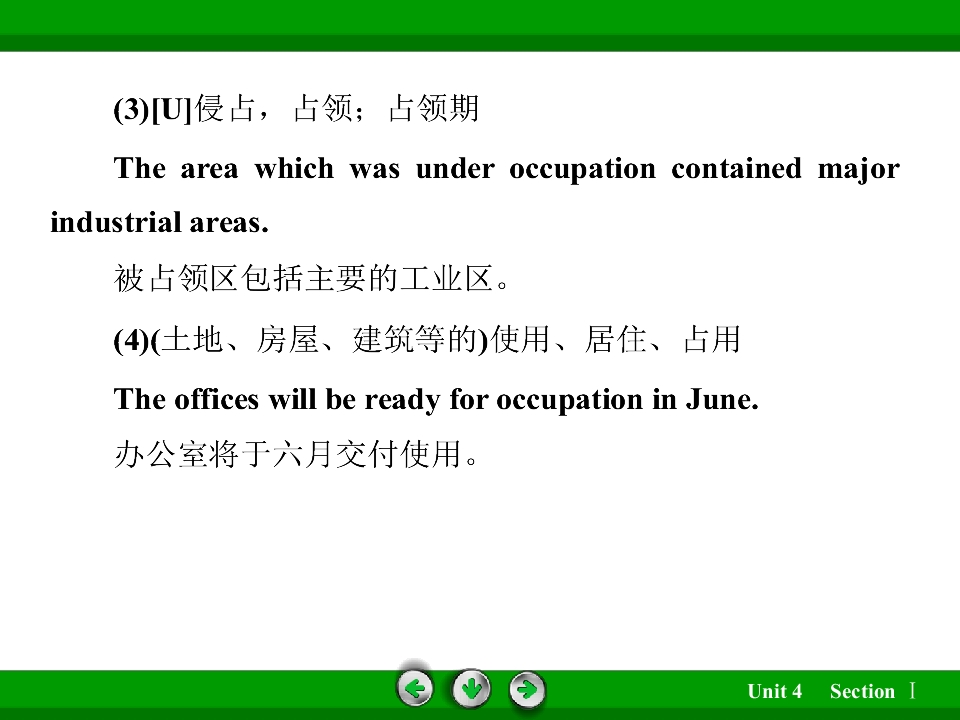 (3)[U]侵占，占领；占领期

The area which was under occupation contained major industrial areas.

被占领区包括主要的工业区。

(4)(土地、房屋、建筑等的)使用、居住、占用

The offices will be ready for occupation in June.

办公室将于六月交付使用。

Unit 4 Section Ⅰ